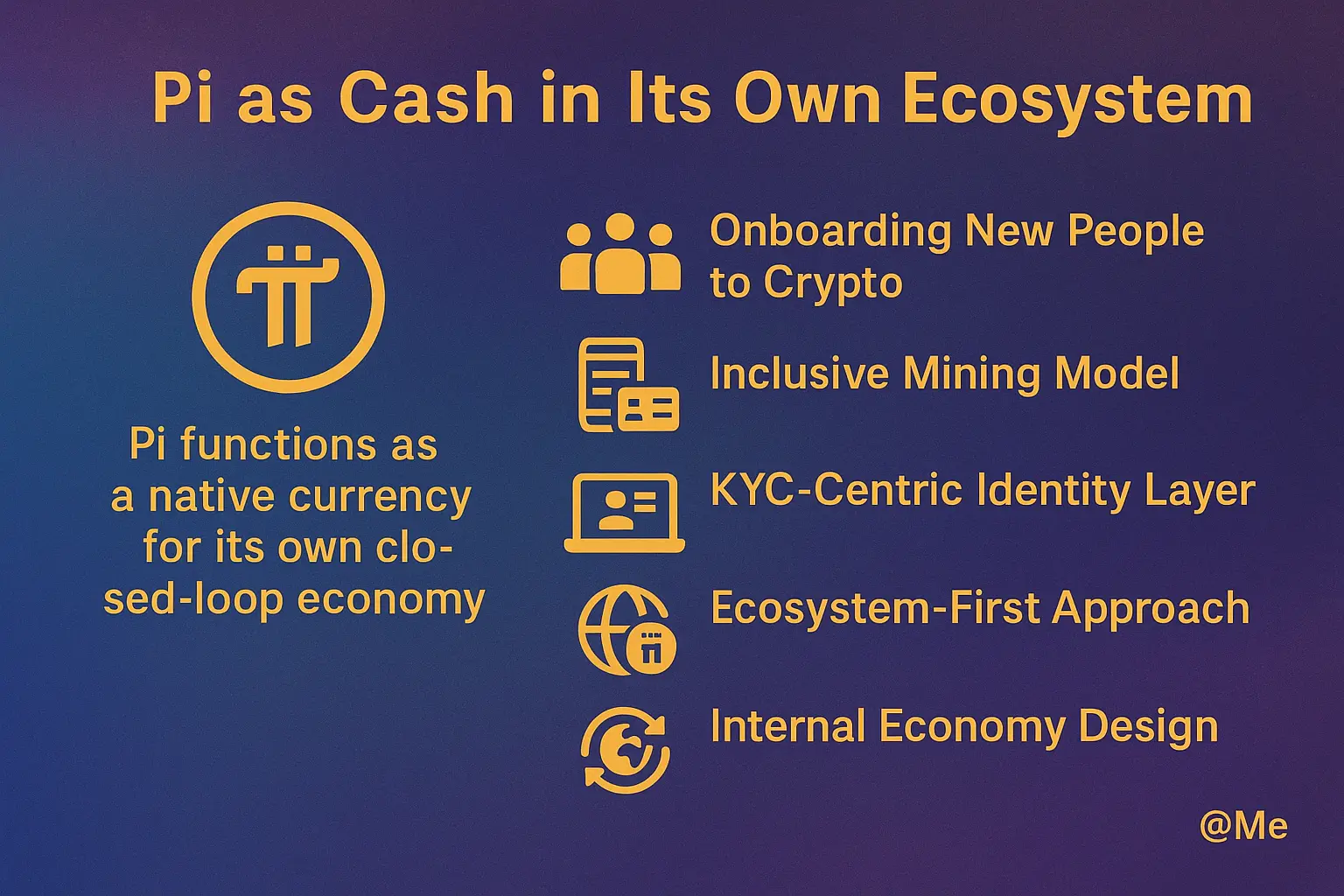 Pi as Cash in Its Own Ecosystem

Pi functions as a native currency for its own closed-loop economy

Onboarding New People to Crypto

Inclusive Mining Model

KYC-Centric Identity Layer

Ecosystem-First Approach

Internal Economy Design

@Me